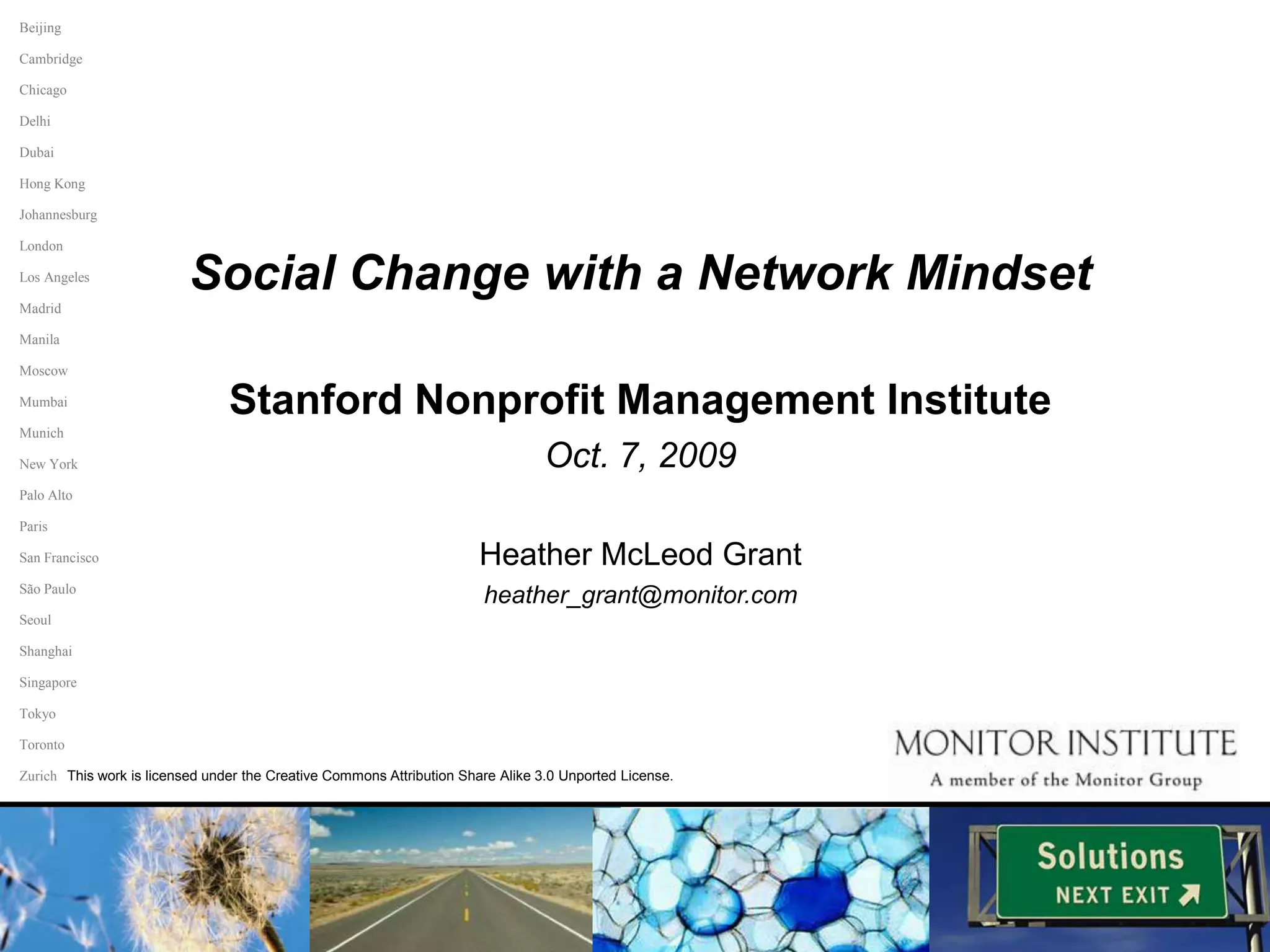 Beijing
Cambridge
Chicago
Delhi
Dubai
Hong Kong
Johannesburg
London
Los Angeles
Madrid
Manila
Moscow
Mumbai
Munich
New York
Palo Alto
Paris
San Francisco
São Paulo
Seoul
Shanghai
Singapore
Tokyo
Toronto
Zurich

Social Change with a Network Mindset

Stanford Nonprofit Management Institute

Oct. 7, 2009

Heather McLeod Grant

heather_grant@monitor.com

This work is licensed under the Creative Commons Attribution Share Alike 3.0 Unported License.

MONITOR INSTITUTE
A member of the Monitor Group

Solutions
NEXT EXIT